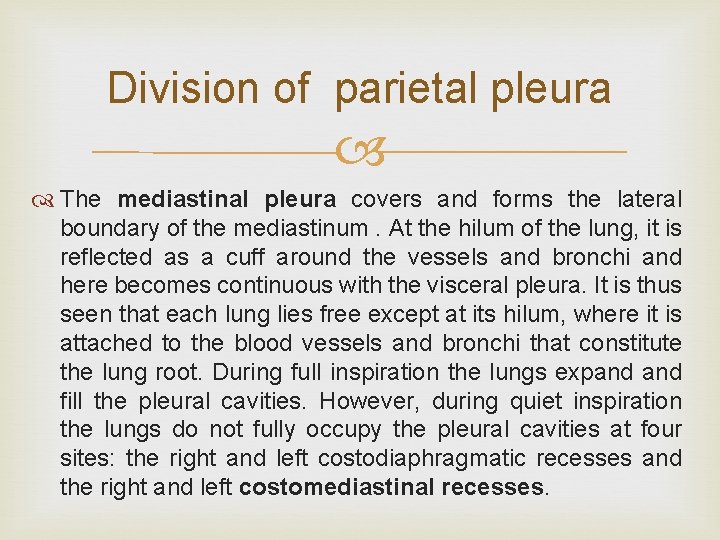 Division of parietal pleura

The mediastinal pleura covers and forms the lateral boundary of the mediastinum . At the hilum of the lung, it is reflected as a cuff around the vessels and bronchi and here becomes continuous with the visceral pleura. It is thus seen that each lung lies free except at its hilum, where it is attached to the blood vessels and bronchi that constitute the lung root. During full inspiration the lungs expand and fill the pleural cavities. However, during quiet inspiration the lungs do not fully occupy the pleural cavities at four sites: the right and left costodiaphragmatic recesses and the right and left costomediastinal recesses.